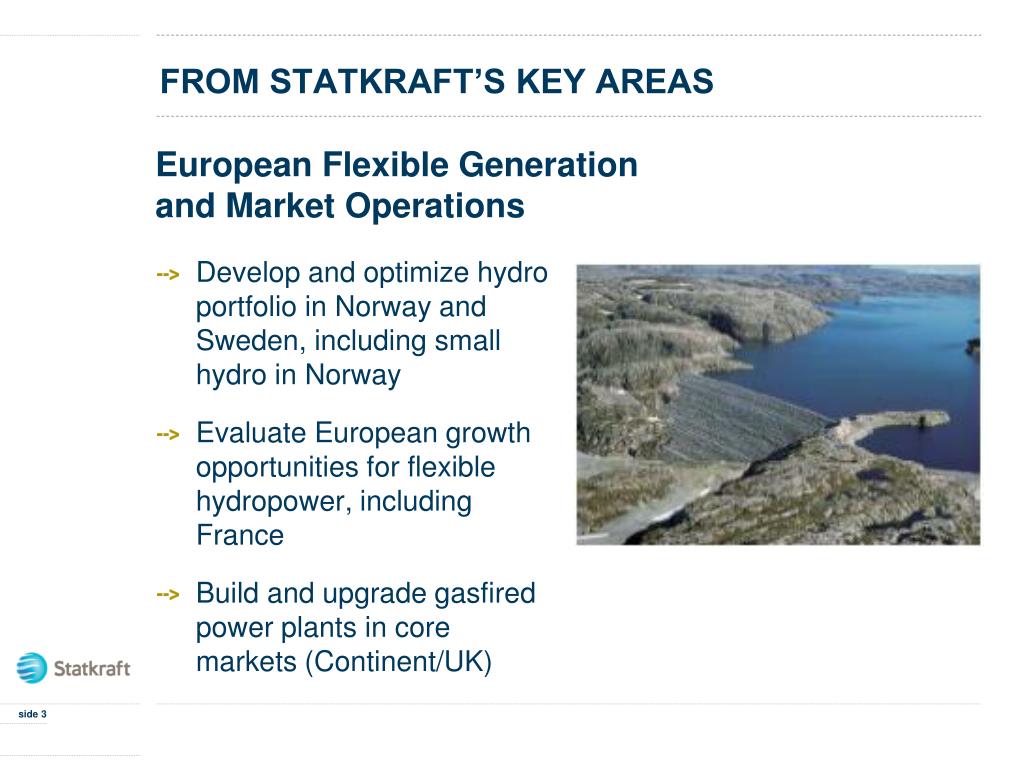 FROM STATKRAFT'S KEY AREAS

European Flexible Generation and Market Operations

--> Develop and optimize hydro portfolio in Norway and Sweden, including small hydro in Norway

--> Evaluate European growth opportunities for flexible hydropower, including France

--> Build and upgrade gasfired power plants in core markets (Continent/UK)

Statkraft

side 3